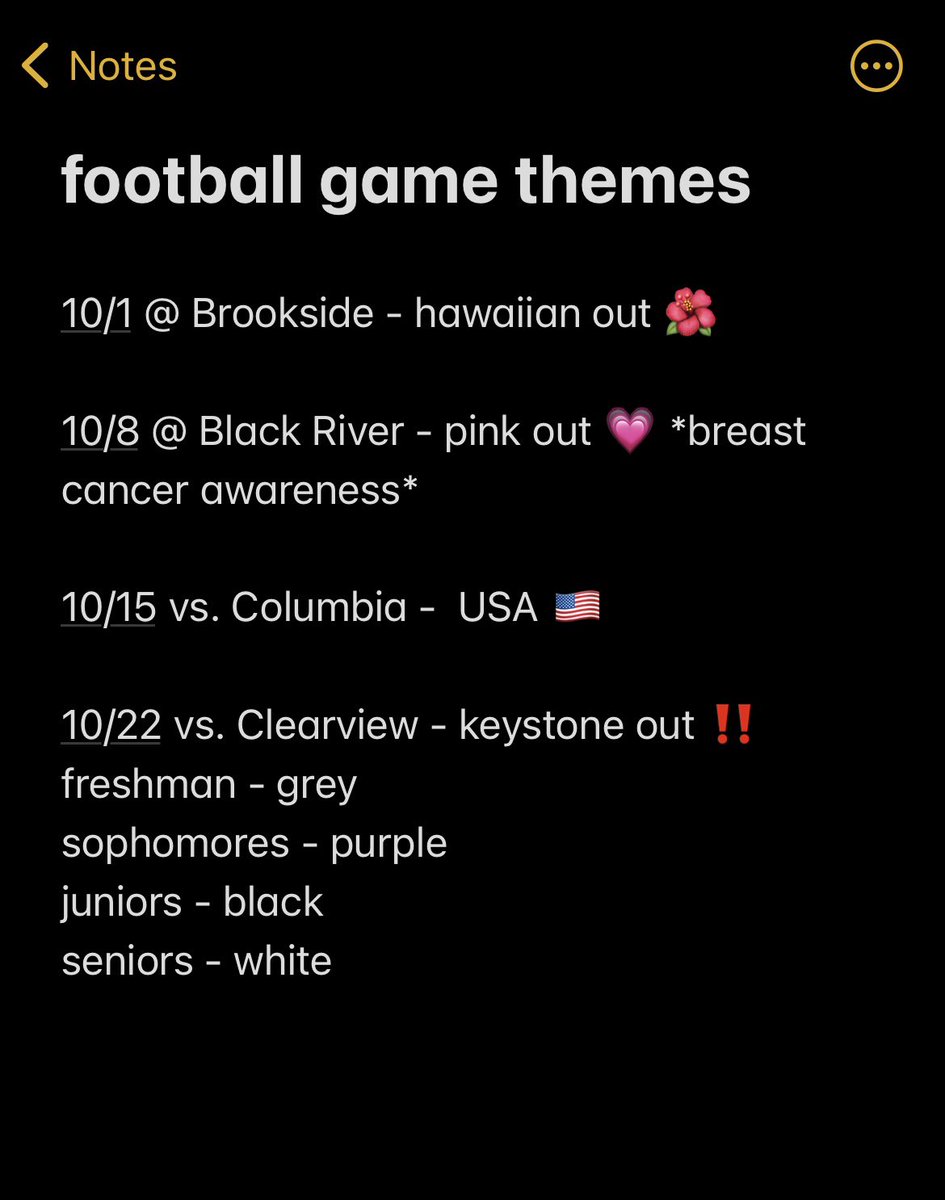 Notes

football game themes

10/1 @ Brookside - hawaiian out 🌺

10/8 @ Black River - pink out 💗 *breast cancer awareness*

10/15 vs. Columbia - USA 🇺🇸

10/22 vs. Clearview - keystone out ‼️
freshman - grey
sophomores - purple
juniors - black
seniors - white